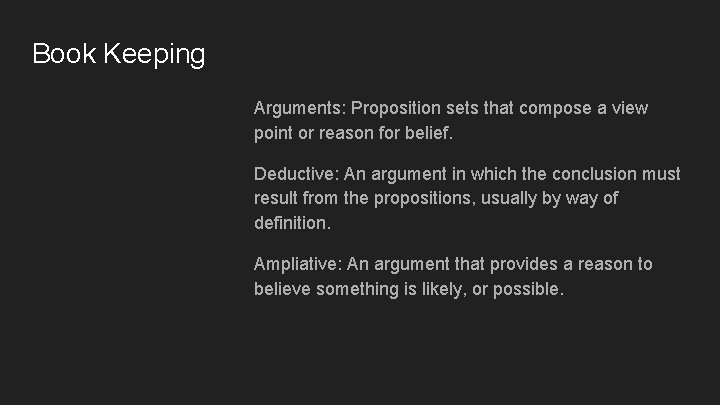 Book Keeping

Arguments: Proposition sets that compose a view point or reason for belief.

Deductive: An argument in which the conclusion must result from the propositions, usually by way of definition.

Ampliative: An argument that provides a reason to believe something is likely, or possible.